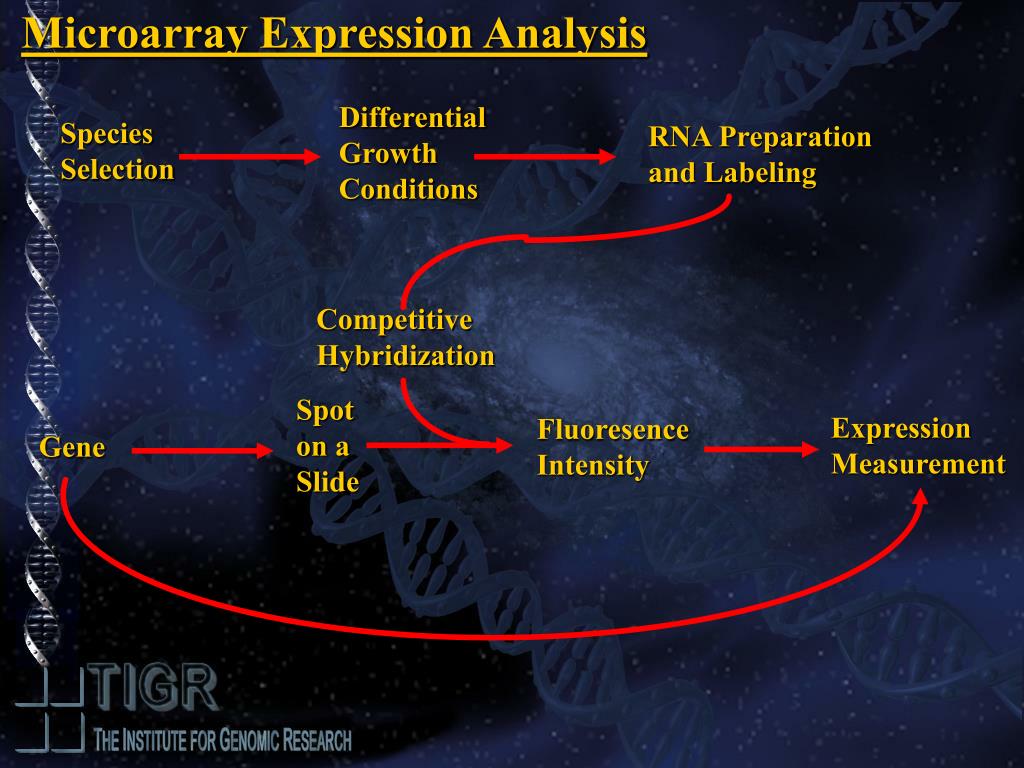 Microarray Expression Analysis

Species Selection

Differential Growth Conditions

RNA Preparation and Labeling

Competitive Hybridization

Gene

Spot on a Slide

Fluoresence Intensity

Expression Measurement

TIGR
THE INSTITUTE FOR GENOMIC RESEARCH